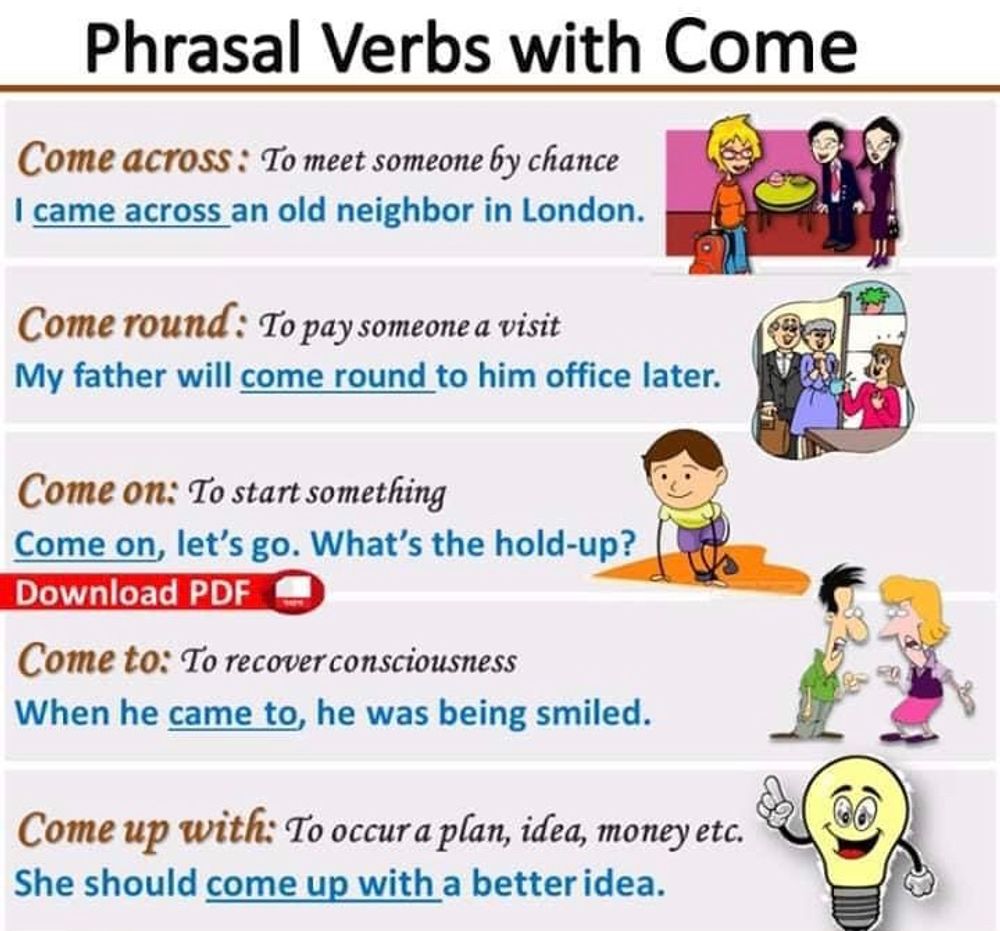 Phrasal Verbs with Come

Come across: To meet someone by chance
I came across an old neighbor in London.

Come round: To pay someone a visit
My father will come round to him office later.

Come on: To start something
Come on, let's go. What's the hold-up?

Download PDF

Come to: To recover consciousness
When he came to, he was being smiled.

Come up with: To occur a plan, idea, money etc.
She should come up with a better idea.